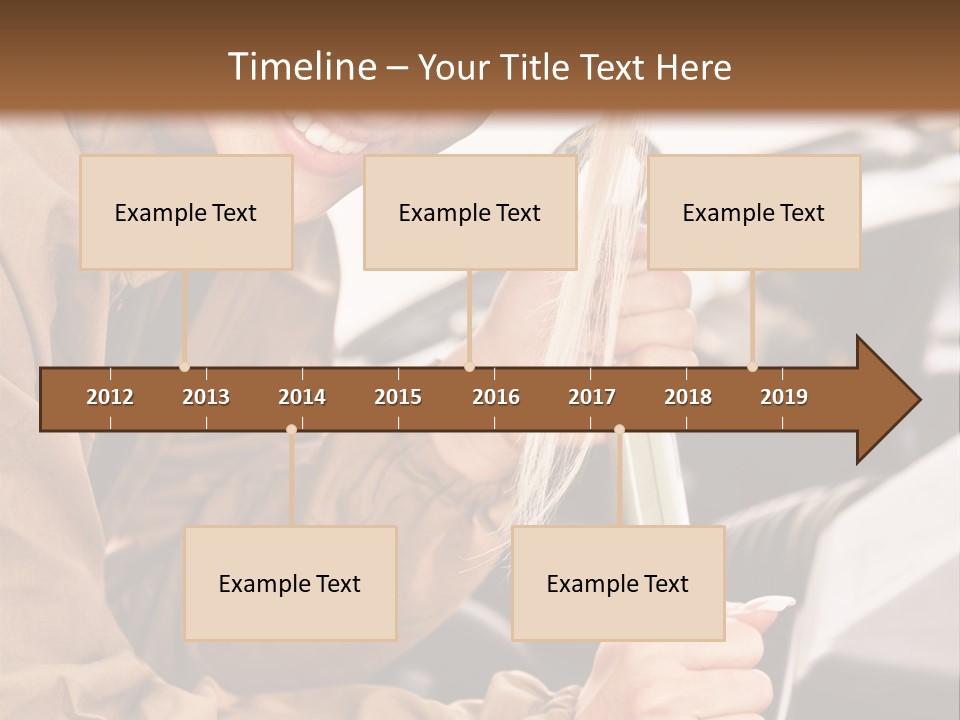 Timeline – Your Title Text Here

Example Text

Example Text

Example Text

2012 2013 2014 2015 2016 2017 2018 2019

Example Text

Example Text